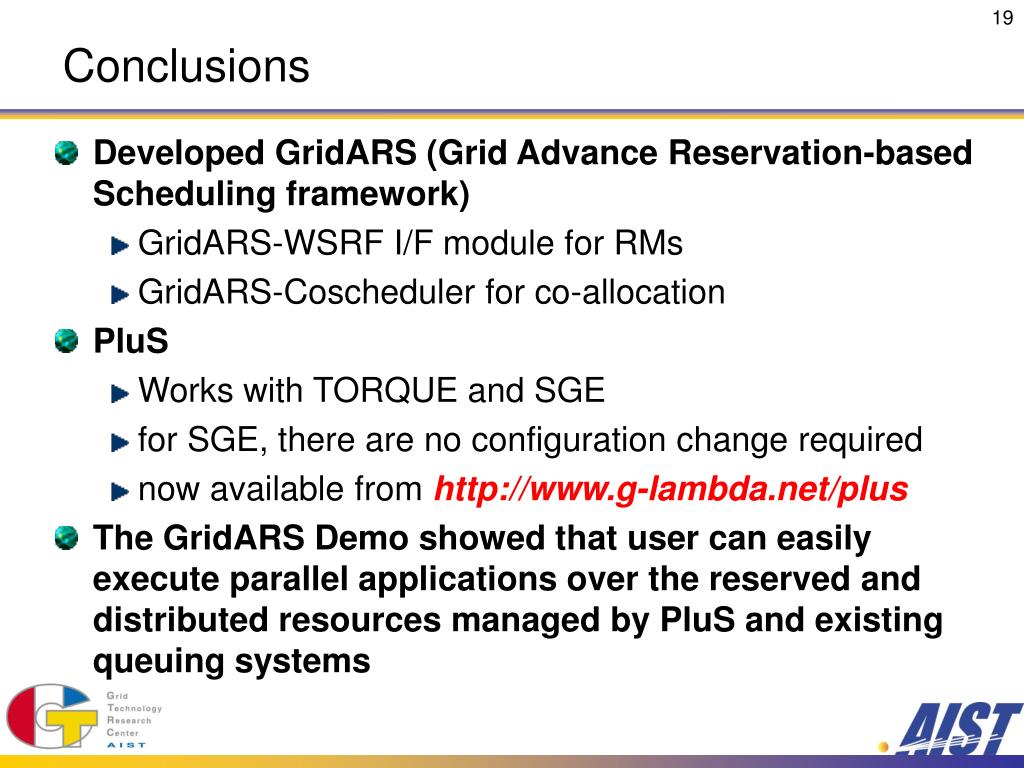 19

Conclusions

Developed GridARS (Grid Advance Reservation-based Scheduling framework)

GridARS-WSRF I/F module for RMs

GridARS-Coscheduler for co-allocation

PluS

Works with TORQUE and SGE

for SGE, there are no configuration change required

now available from http://www.g-lambda.net/plus

The GridARS Demo showed that user can easily execute parallel applications over the reserved and distributed resources managed by PluS and existing queuing systems

Grid Technology Research Center AIST

AIST